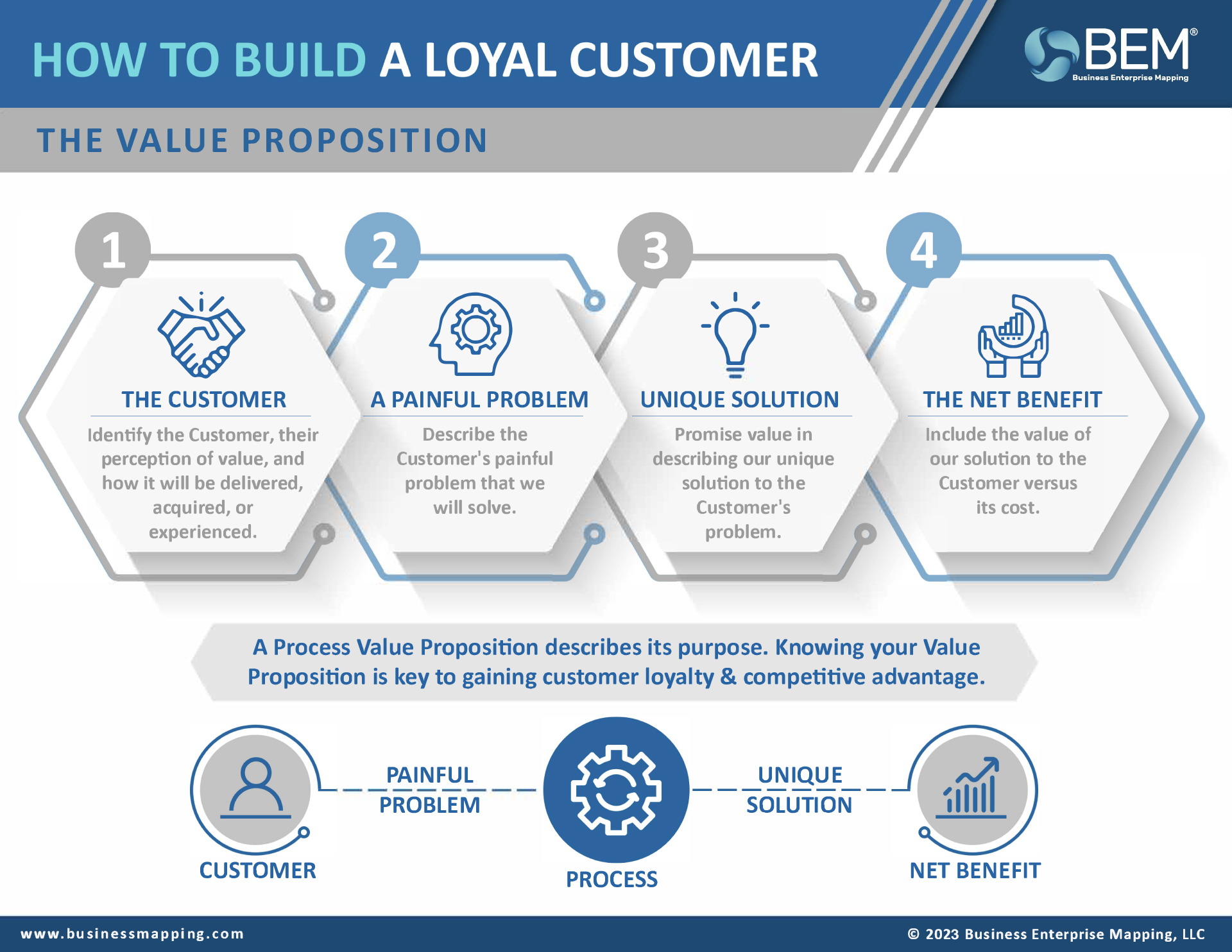 HOW TO BUILD A LOYAL CUSTOMER

BEM®
Business Enterprise Mapping

THE VALUE PROPOSITION

1
THE CUSTOMER
Identify the Customer, their perception of value, and how it will be delivered, acquired, or experienced.

2
A PAINFUL PROBLEM
Describe the Customer's painful problem that we will solve.

3
UNIQUE SOLUTION
Promise value in describing our unique solution to the Customer's problem.

4
THE NET BENEFIT
Include the value of our solution to the Customer versus its cost.

A Process Value Proposition describes its purpose. Knowing your Value Proposition is key to gaining customer loyalty & competitive advantage.

CUSTOMER
PAINFUL PROBLEM
PROCESS
UNIQUE SOLUTION
NET BENEFIT

www.businessmapping.com
© 2023 Business Enterprise Mapping, LLC